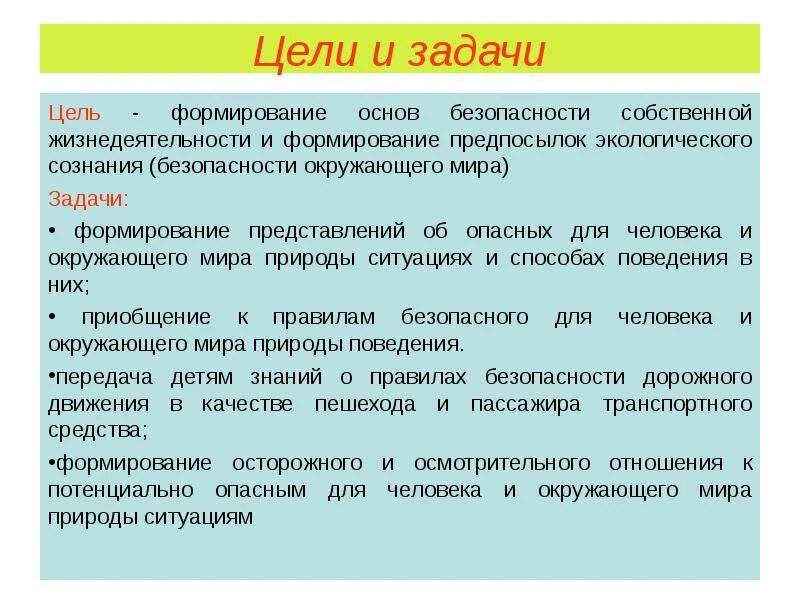 Цели и задачи

Цель - формирование основ безопасности собственной жизнедеятельности и формирование предпосылок экологического сознания (безопасности окружающего мира)

Задачи:

• формирование представлений об опасных для человека и окружающего мира природы ситуациях и способах поведения в них;

• приобщение к правилам безопасного для человека и окружающего мира природы поведения.

•передача детям знаний о правилах безопасности дорожного движения в качестве пешехода и пассажира транспортного средства;

•формирование осторожного и осмотрительного отношения к потенциально опасным для человека и окружающего мира природы ситуациям